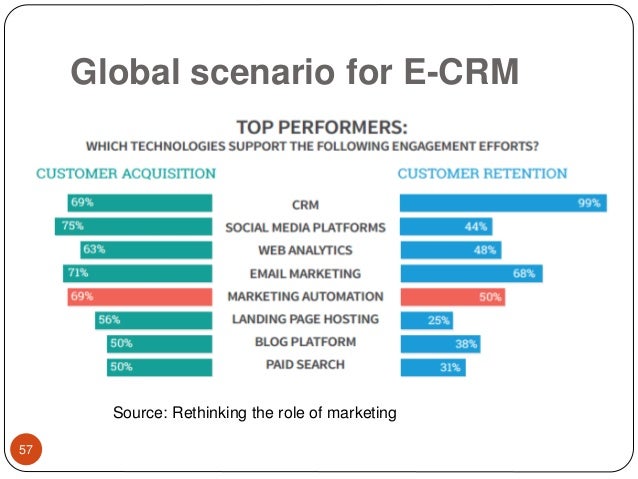 Global scenario for E-CRM

TOP PERFORMERS:
WHICH TECHNOLOGIES SUPPORT THE FOLLOWING ENGAGEMENT EFFORTS?

| CUSTOMER ACQUISITION | | CUSTOMER RETENTION |
|---|---|---|
| 69% | CRM | 99% |
| 75% | SOCIAL MEDIA PLATFORMS | 44% |
| 63% | WEB ANALYTICS | 48% |
| 71% | EMAIL MARKETING | 68% |
| 69% | MARKETING AUTOMATION | 50% |
| 56% | LANDING PAGE HOSTING | 25% |
| 50% | BLOG PLATFORM | 38% |
| 50% | PAID SEARCH | 31% |

Source: Rethinking the role of marketing

57